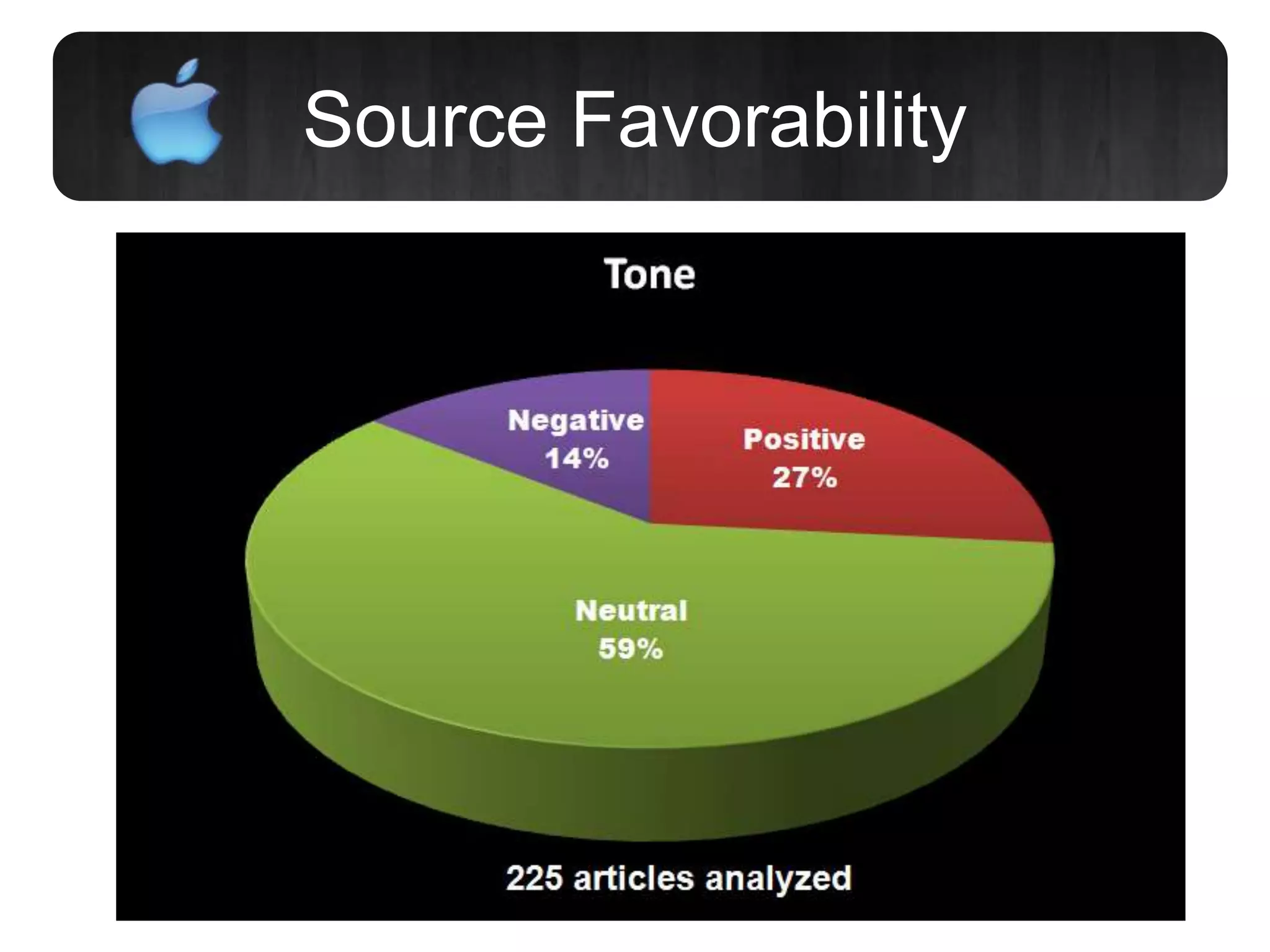 Source Favorability

Tone

Negative
14%

Positive
27%

Neutral
59%

225 articles analyzed